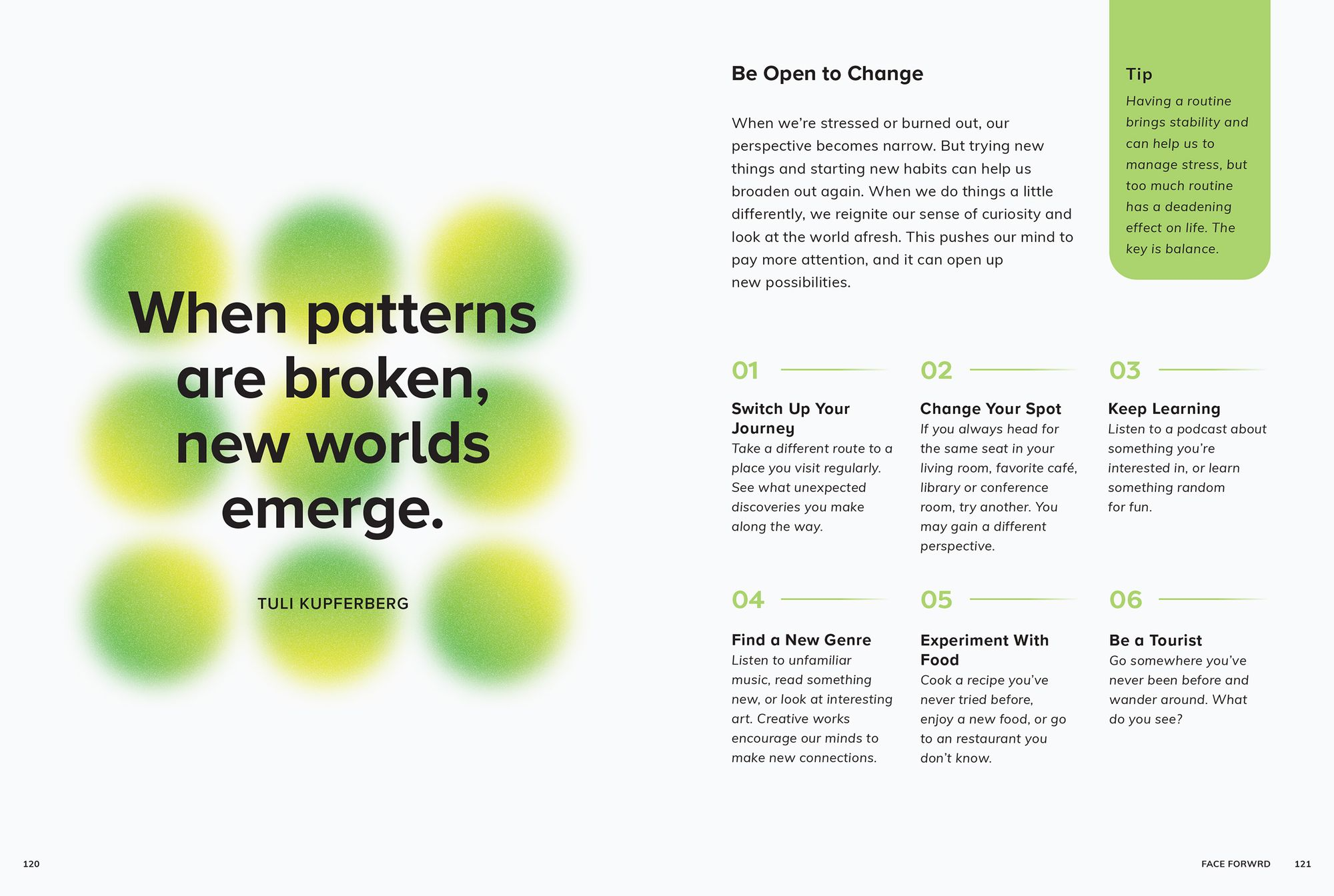 When patterns are broken, new worlds emerge.

TULI KUPFERBERG

120

Be Open to Change

When we're stressed or burned out, our perspective becomes narrow. But trying new things and starting new habits can help us broaden out again. When we do things a little differently, we reignite our sense of curiosity and look at the world afresh. This pushes our mind to pay more attention, and it can open up new possibilities.

Tip

Having a routine brings stability and can help us to manage stress, but too much routine has a deadening effect on life. The key is balance.

01

Switch Up Your Journey
Take a different route to a place you visit regularly. See what unexpected discoveries you make along the way.

02

Change Your Spot
If you always head for the same seat in your living room, favorite café, library or conference room, try another. You may gain a different perspective.

03

Keep Learning
Listen to a podcast about something you're interested in, or learn something random for fun.

04

Find a New Genre
Listen to unfamiliar music, read something new, or look at interesting art. Creative works encourage our minds to make new connections.

05

Experiment With Food
Cook a recipe you've never tried before, enjoy a new food, or go to an restaurant you don't know.

06

Be a Tourist
Go somewhere you've never been before and wander around. What do you see?

FACE FORWRD 121